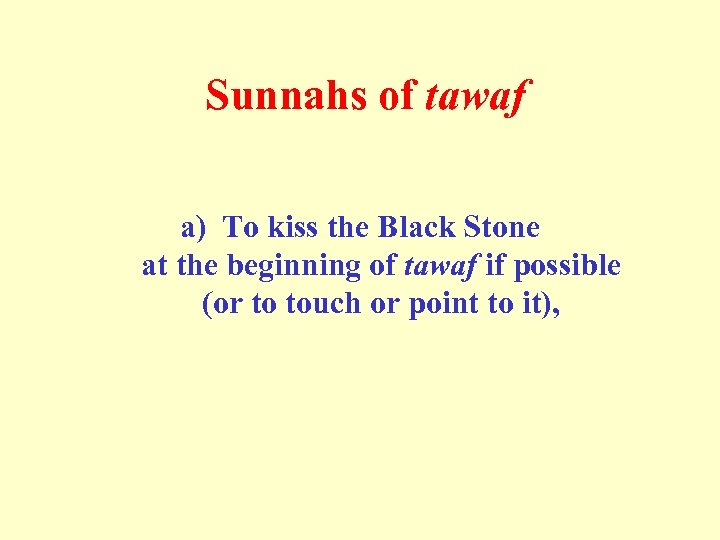 Sunnahs of tawaf

a) To kiss the Black Stone at the beginning of tawaf if possible (or to touch or point to it),